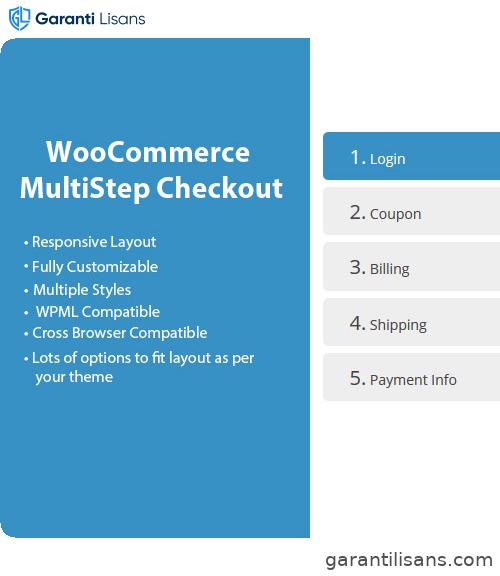 Garanti Lisans

WooCommerce MultiStep Checkout

• Responsive Layout
• Fully Customizable
• Multiple Styles
• WPML Compatible
• Cross Browser Compatible
• Lots of options to fit layout as per your theme

1. Login

2. Coupon

3. Billing

4. Shipping

5. Payment Info

garantilisans.com